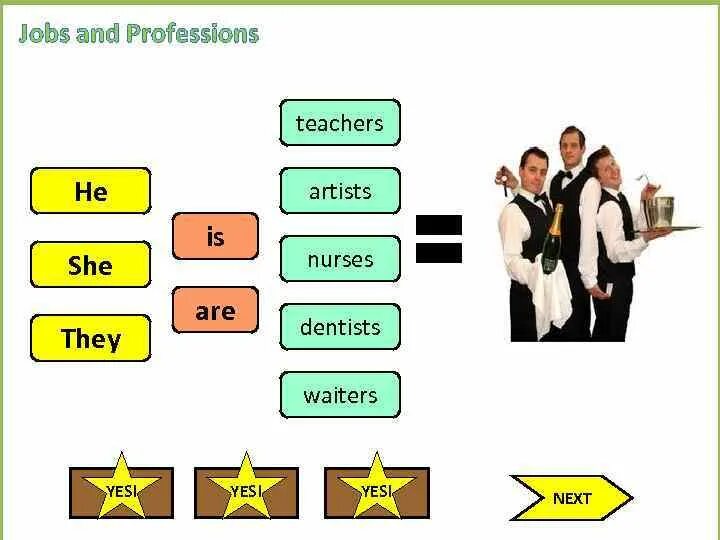 Jobs and Professions

He

She

They

is

are

teachers

artists

nurses

dentists

waiters

=

YES!

YES!

YES!

NEXT